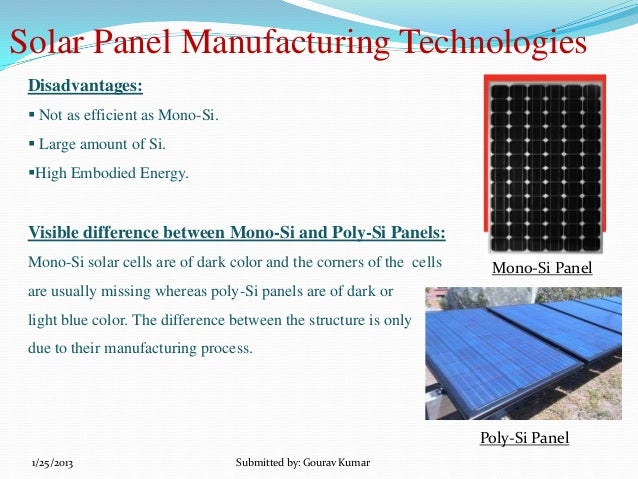 Solar Panel Manufacturing Technologies

Disadvantages:

▪ Not as efficient as Mono-Si.

▪ Large amount of Si.

▪High Embodied Energy.

Visible difference between Mono-Si and Poly-Si Panels:

Mono-Si solar cells are of dark color and the corners of the cells are usually missing whereas poly-Si panels are of dark or light blue color. The difference between the structure is only due to their manufacturing process.

Mono-Si Panel

Poly-Si Panel

1/25/2013

Submitted by: Gourav Kumar